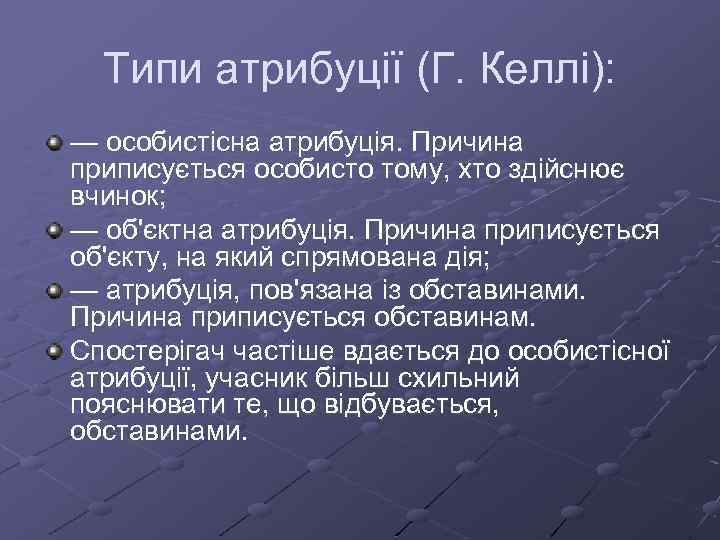 Типи атрибуції (Г. Келлі):

— особистісна атрибуція. Причина приписується особисто тому, хто здійснює вчинок;

— об'єктна атрибуція. Причина приписується об'єкту, на який спрямована дія;

— атрибуція, пов'язана із обставинами. Причина приписується обставинам.

Спостерігач частіше вдається до особистісної атрибуції, учасник більш схильний пояснювати те, що відбувається, обставинами.